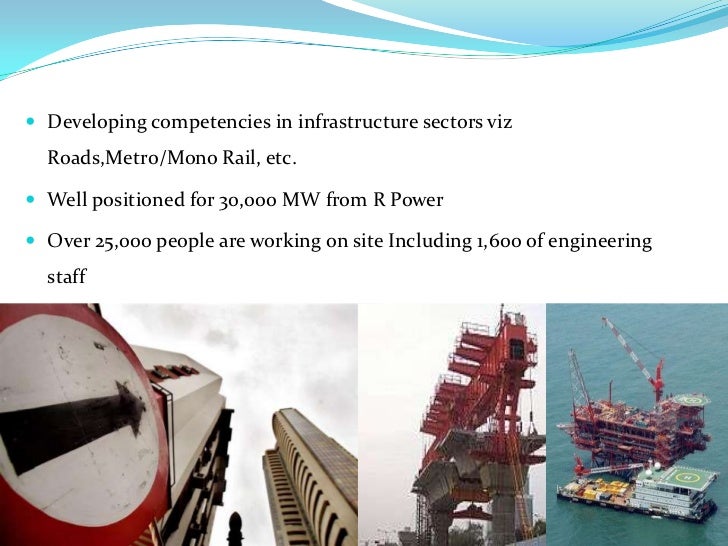 - Developing competencies in infrastructure sectors viz Roads,Metro/Mono Rail, etc.
- Well positioned for 30,000 MW from R Power
- Over 25,000 people are working on site Including 1,600 of engineering staff